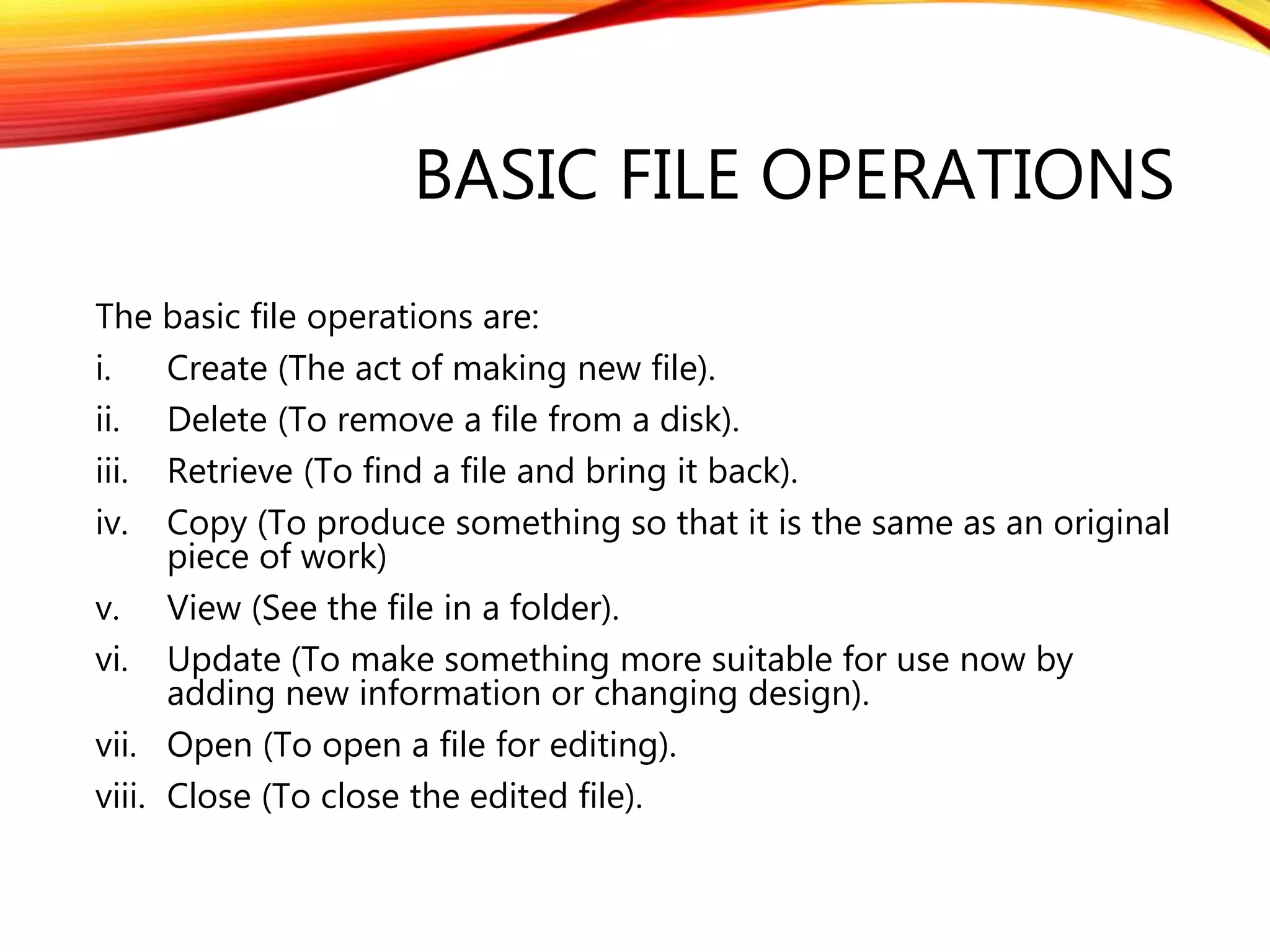 BASIC FILE OPERATIONS

The basic file operations are:

i. Create (The act of making new file).

ii. Delete (To remove a file from a disk).

iii. Retrieve (To find a file and bring it back).

iv. Copy (To produce something so that it is the same as an original piece of work)

v. View (See the file in a folder).

vi. Update (To make something more suitable for use now by adding new information or changing design).

vii. Open (To open a file for editing).

viii. Close (To close the edited file).